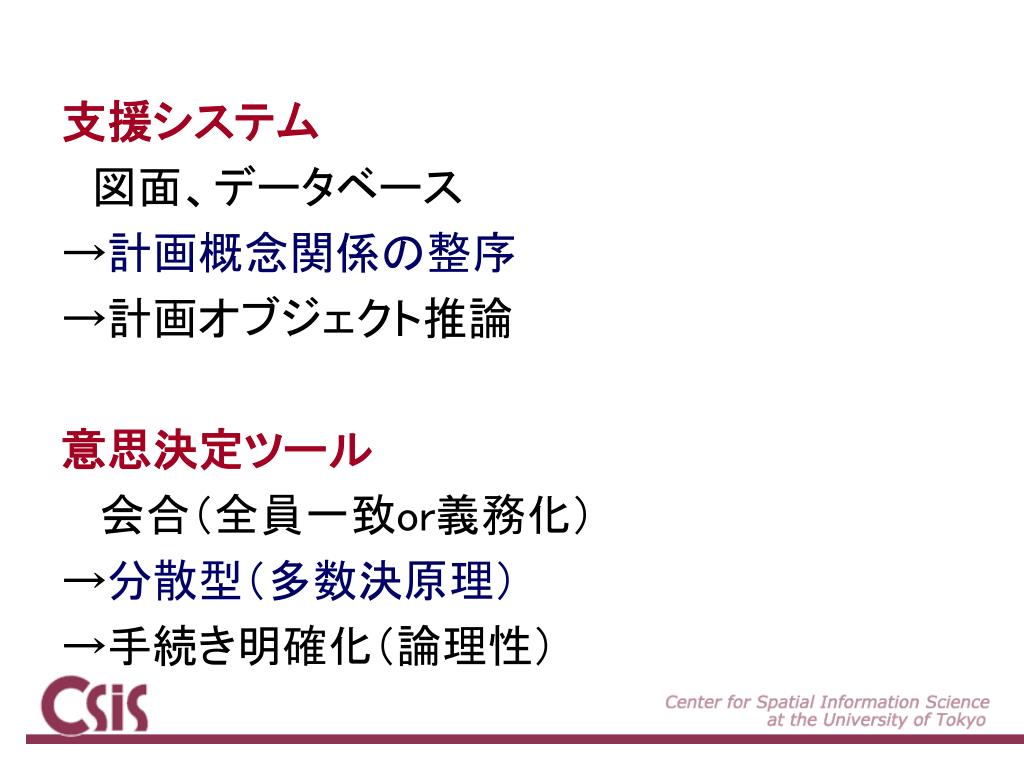 支援システム
図面、データベース
→計画概念関係の整序
→計画オブジェクト推論

意思決定ツール
会合（全員一致or義務化）
→分散型（多数決原理）
→手続き明確化（論理性）

CSIS
Center for Spatial Information Science at the University of Tokyo